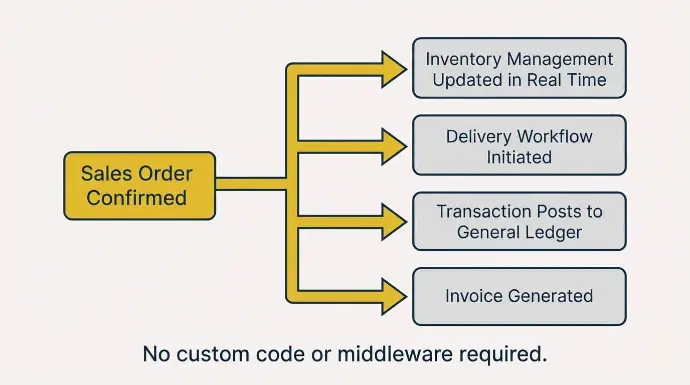 Sales Order Confirmed

Inventory Management Updated in Real Time

Delivery Workflow Initiated

Transaction Posts to General Ledger

Invoice Generated

No custom code or middleware required.